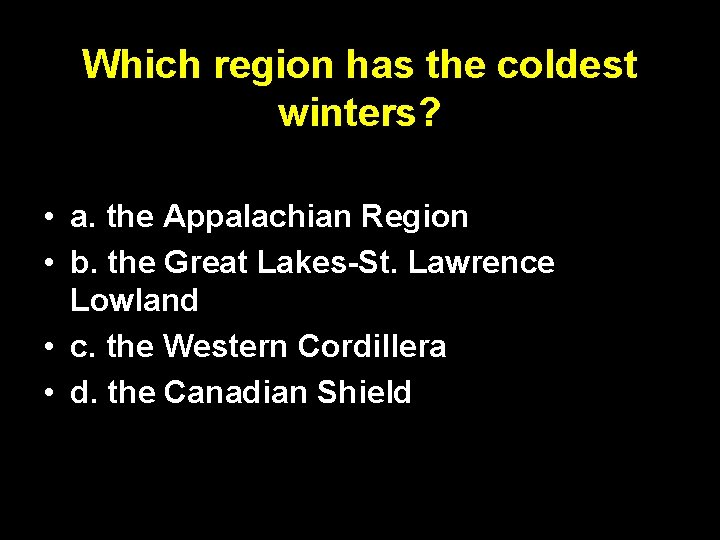 Which region has the coldest winters?

• a. the Appalachian Region
• b. the Great Lakes-St. Lawrence Lowland
• c. the Western Cordillera
• d. the Canadian Shield